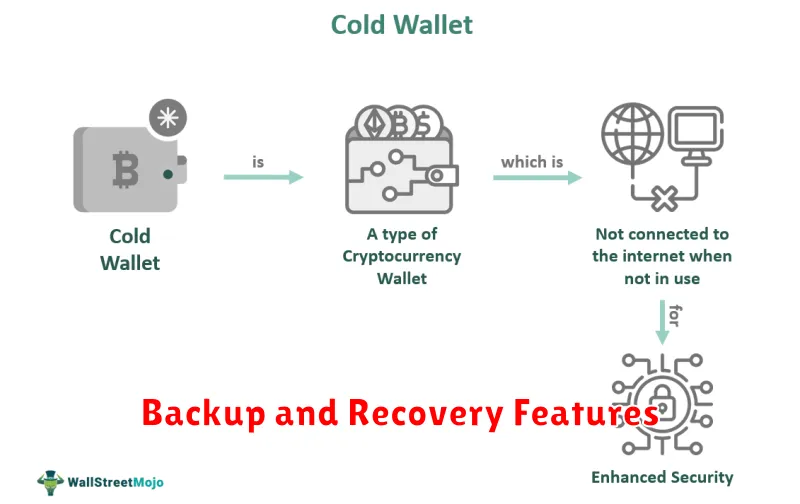 Cold Wallet

Cold Wallet

is

A type of Cryptocurrency Wallet

which is

Not connected to the internet when not in use

for

Enhanced Security

Backup and Recovery Features

WallStreetMojo